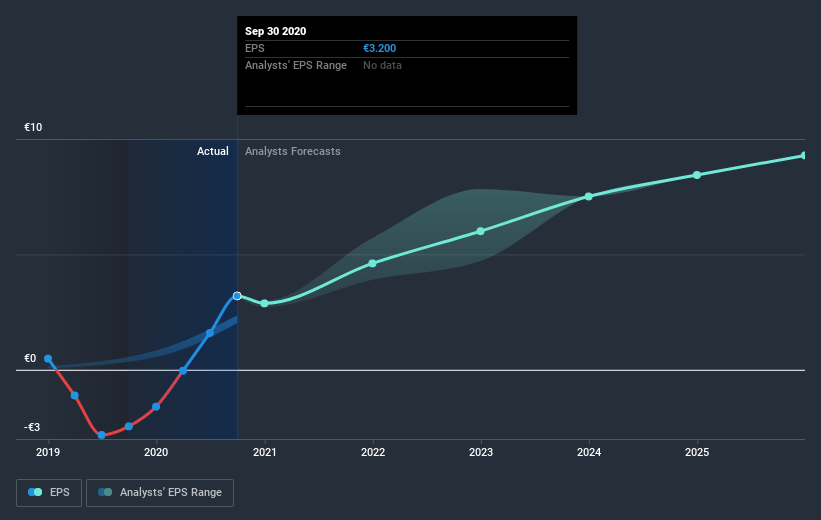 Sep 30 2020
EPS €3.200
Analysts' EPS Range No data

€10

Actual Analysts Forecasts

€0

-€3

2019 2020 2021 2022 2023 2024 2025

EPS Analysts' EPS Range